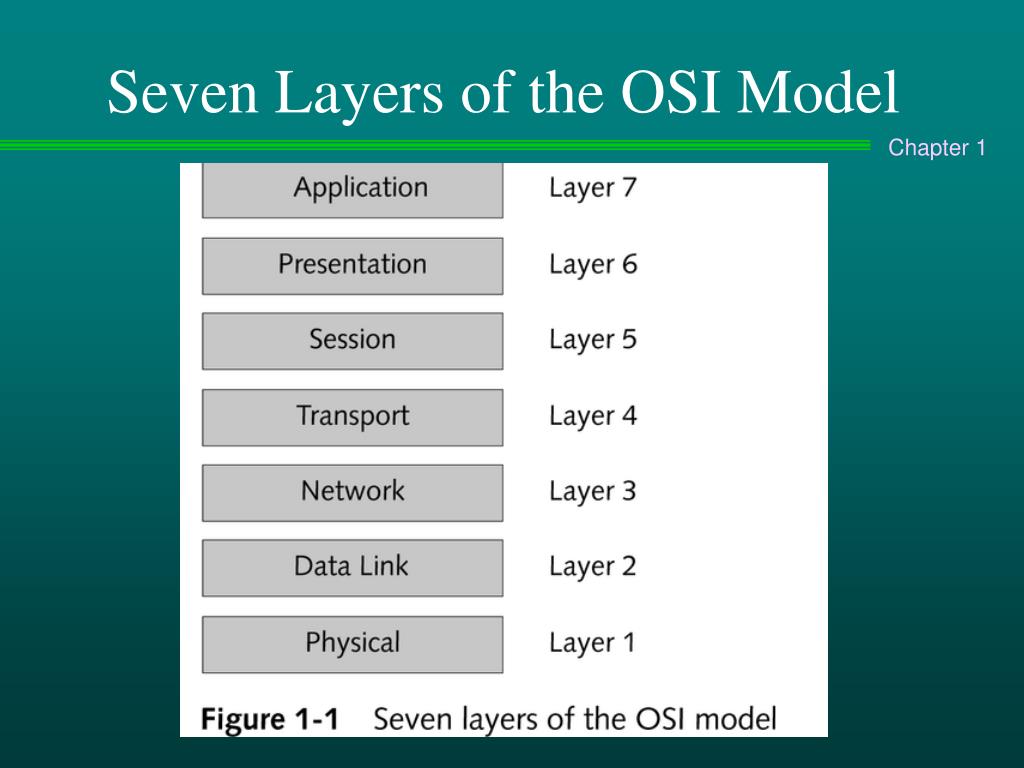 Seven Layers of the OSI Model

Chapter 1

Application Layer 7
Presentation Layer 6
Session Layer 5
Transport Layer 4
Network Layer 3
Data Link Layer 2
Physical Layer 1

Figure 1-1 Seven layers of the OSI model